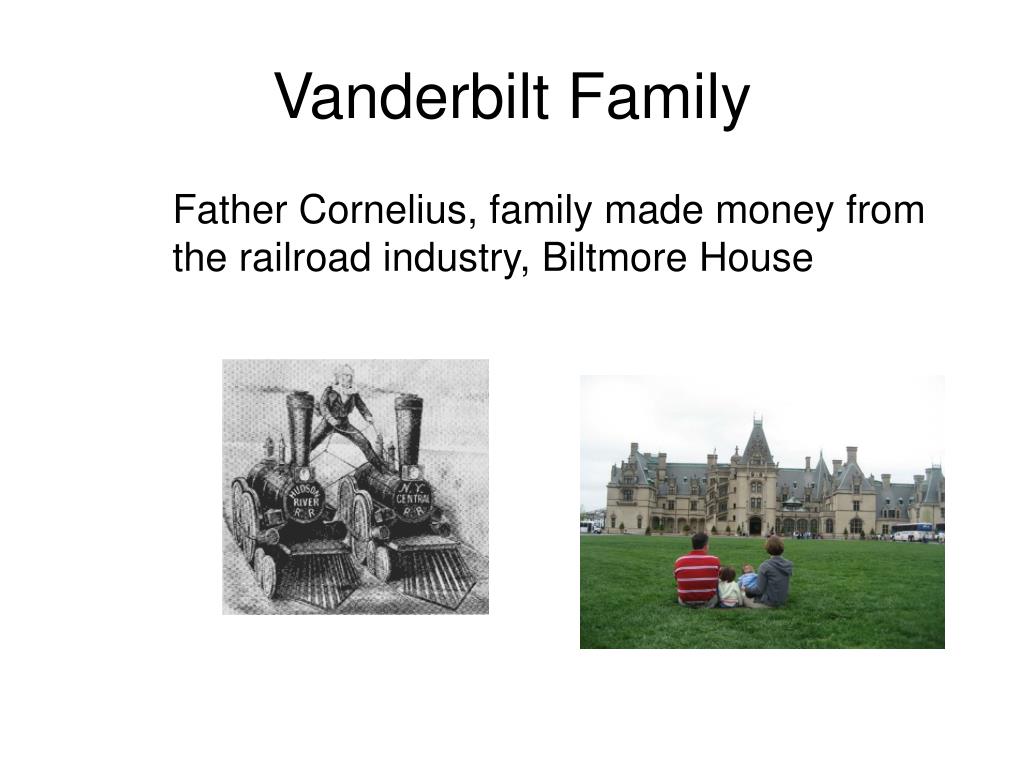 Vanderbilt Family

Father Cornelius, family made money from the railroad industry, Biltmore House

HUDSON RIVER R.R.

N.Y. CENTRAL R.R.